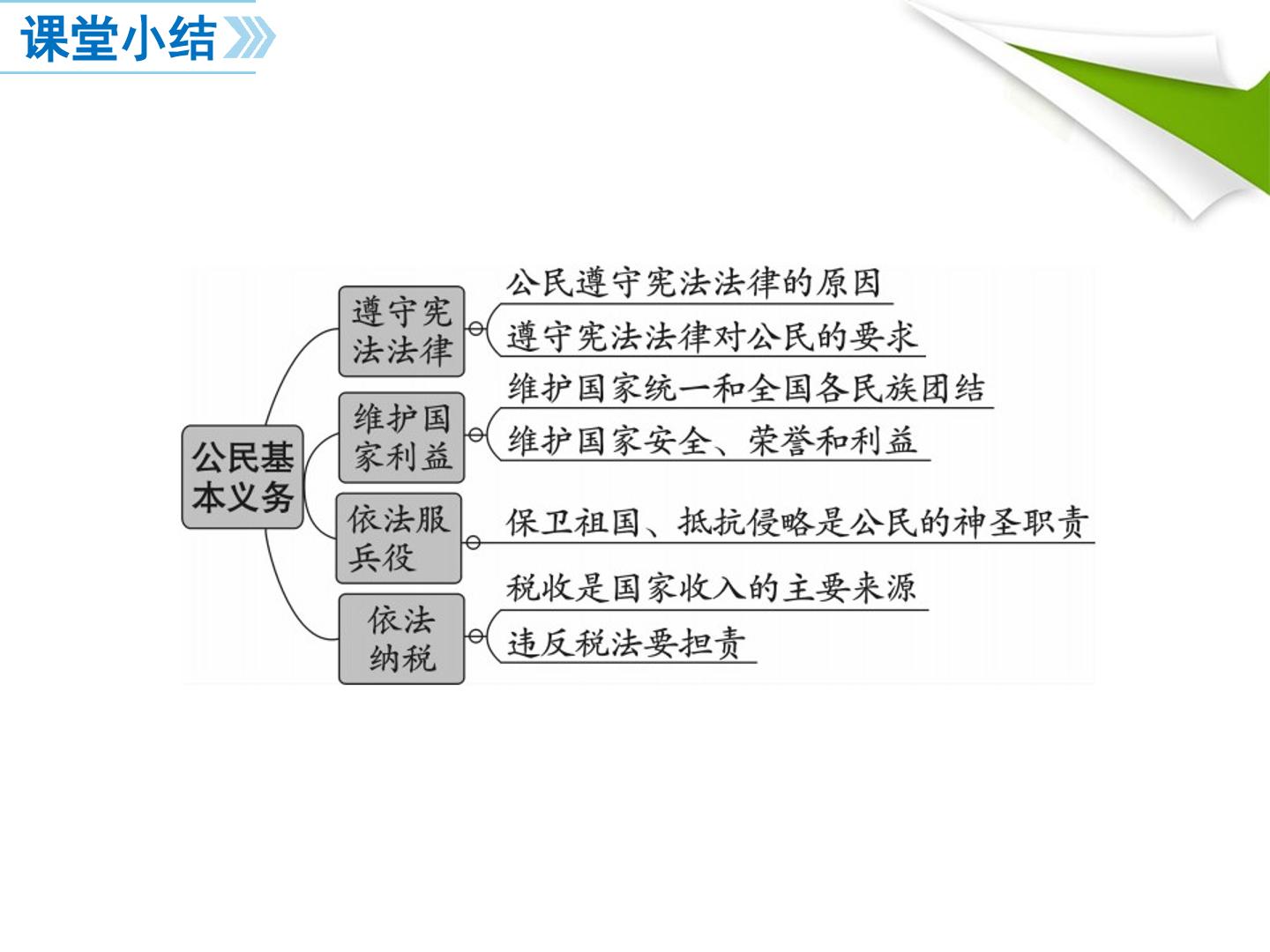 课堂小结

公民基本义务

遵守宪法法律
公民遵守宪法法律的原因
遵守宪法法律对公民的要求

维护国家利益
维护国家统一和全国各民族团结
维护国家安全、荣誉和利益

依法服兵役
保卫祖国、抵抗侵略是公民的神圣职责

依法纳税
税收是国家收入的主要来源
违反税法要担责